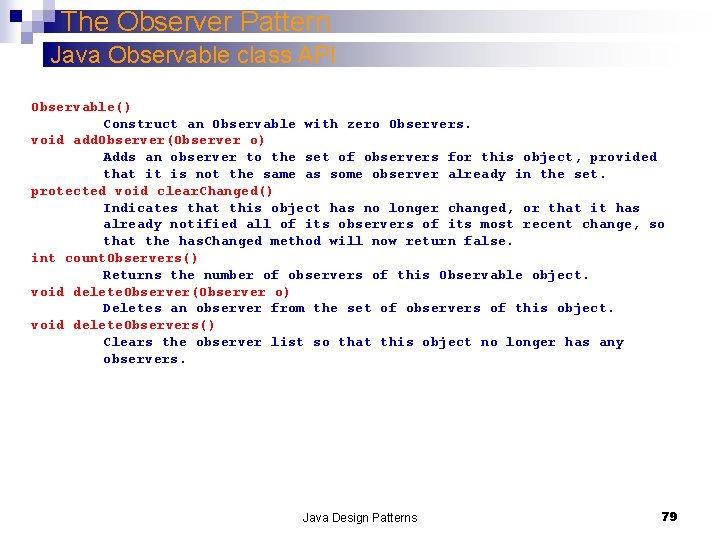 The Observer Pattern

Java Observable class API

Observable()
Construct an Observable with zero Observers.
void addObserver(Observer o)
Adds an observer to the set of observers for this object, provided that it is not the same as some observer already in the set.
protected void clearChanged()
Indicates that this object has no longer changed, or that it has already notified all of its observers of its most recent change, so that the hasChanged method will now return false.
int countObservers()
Returns the number of observers of this Observable object.
void deleteObserver(Observer o)
Deletes an observer from the set of observers of this object.
void deleteObservers()
Clears the observer list so that this object no longer has any observers.

Java Design Patterns

79